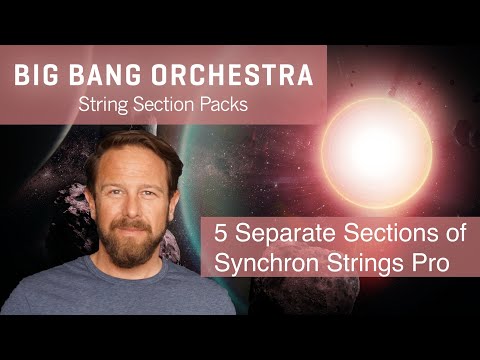 BIG BANG ORCHESTRA
String Section Packs

5 Separate Sections of Synchron Strings Pro